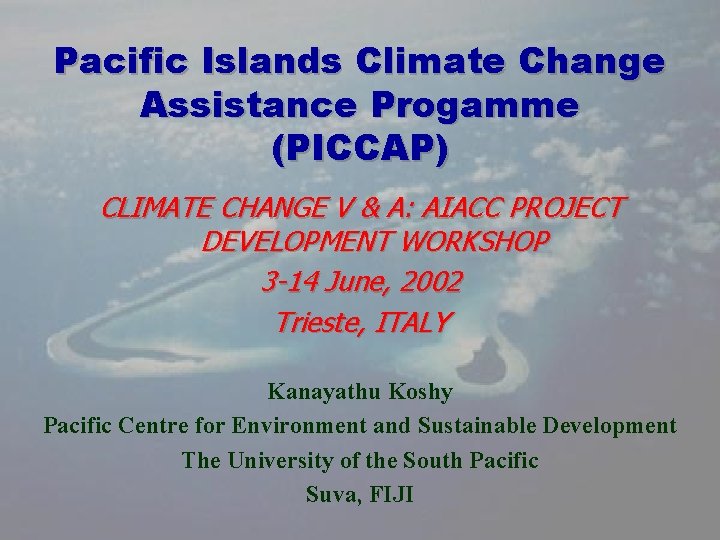 Pacific Islands Climate Change Assistance Progamme (PICCAP)

CLIMATE CHANGE V & A: AIACC PROJECT DEVELOPMENT WORKSHOP

3-14 June, 2002

Trieste, ITALY

Kanayathu Koshy

Pacific Centre for Environment and Sustainable Development

The University of the South Pacific

Suva, FIJI